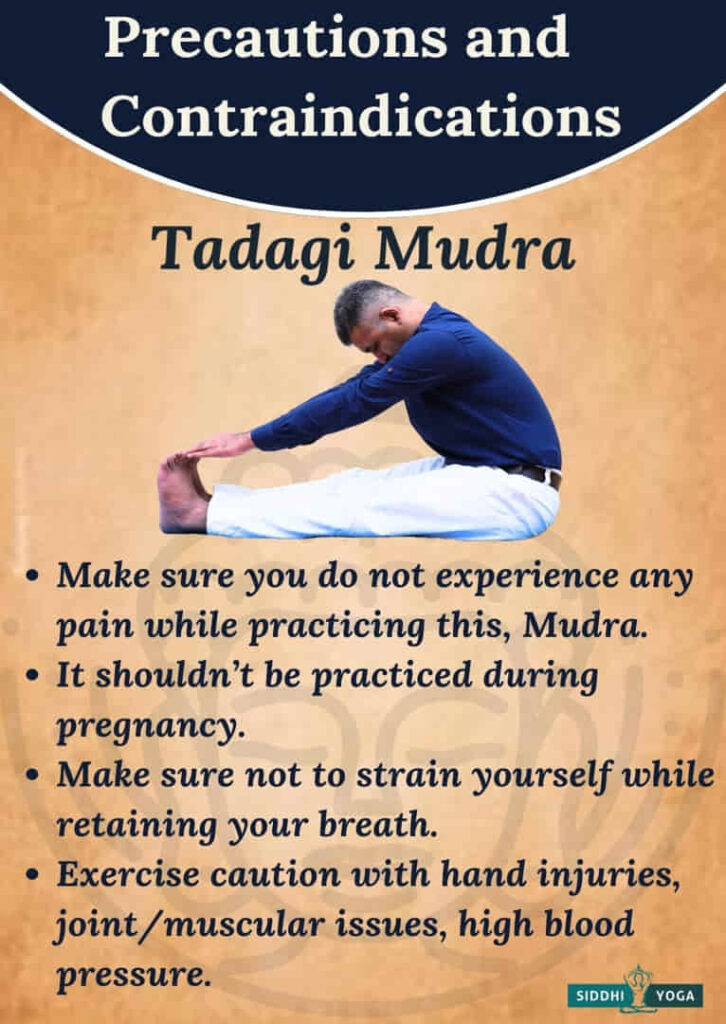 Precautions and Contraindications

Tadagi Mudra

• Make sure you do not experience any pain while practicing this, Mudra.
• It shouldn't be practiced during pregnancy.
• Make sure not to strain yourself while retaining your breath.
• Exercise caution with hand injuries, joint/muscular issues, high blood pressure.

SIDDHI YOGA